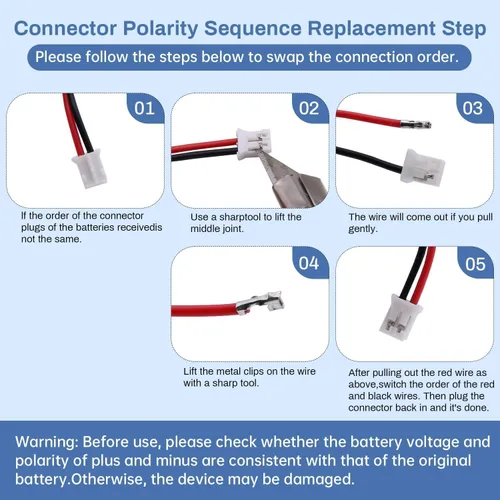 Connector Polarity Sequence Replacement Step

Please follow the steps below to swap the connection order.

01

If the order of the connector plugs of the batteries receivedis not the same.

02

Use a sharptool to lift the middle joint.

03

The wire will come out if you pull gently.

04

Lift the metal clips on the wire with a sharp tool.

05

After pulling out the red wire as above,switch the order of the red and black wires. Then plug the connector back in and it's done.

Warning: Before use, please check whether the battery voltage and polarity of plus and minus are consistent with that of the original battery.Otherwise, the device may be damaged.